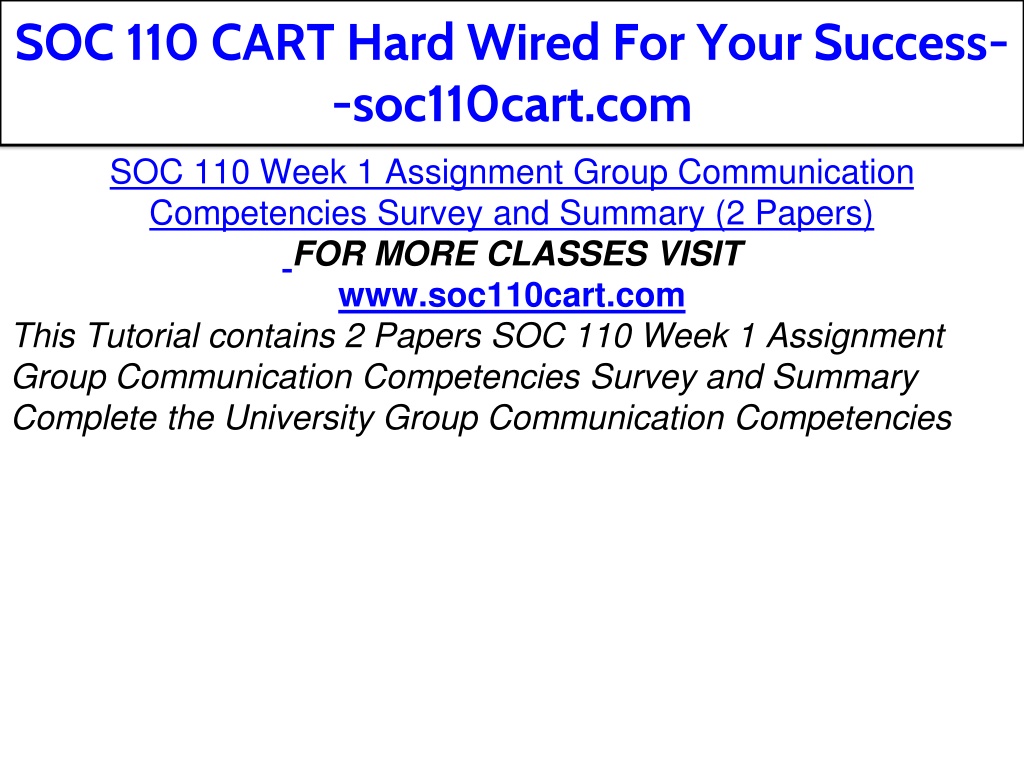 SOC 110 CART Hard Wired For Your Success--soc110cart.com

SOC 110 Week 1 Assignment Group Communication Competencies Survey and Summary (2 Papers)

FOR MORE CLASSES VISIT

www.soc110cart.com

This Tutorial contains 2 Papers SOC 110 Week 1 Assignment Group Communication Competencies Survey and Summary Complete the University Group Communication Competencies